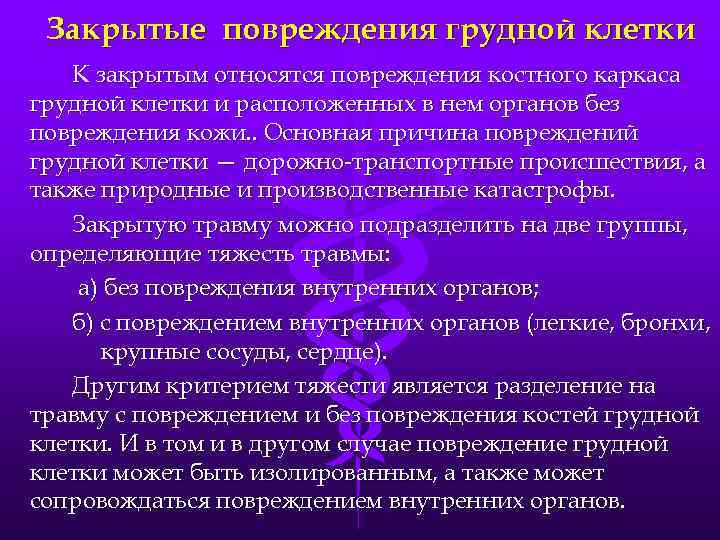 Закрытые повреждения грудной клетки

К закрытым относятся повреждения костного каркаса грудной клетки и расположенных в нем органов без повреждения кожи.. Основная причина повреждений грудной клетки — дорожно-транспортные происшествия, а также природные и производственные катастрофы.

Закрытую травму можно подразделить на две группы, определяющие тяжесть травмы:

а) без повреждения внутренних органов;

б) с повреждением внутренних органов (легкие, бронхи, крупные сосуды, сердце).

Другим критерием тяжести является разделение на травму с повреждением и без повреждения костей грудной клетки. И в том и в другом случае повреждение грудной клетки может быть изолированным, а также может сопровождаться повреждением внутренних органов.